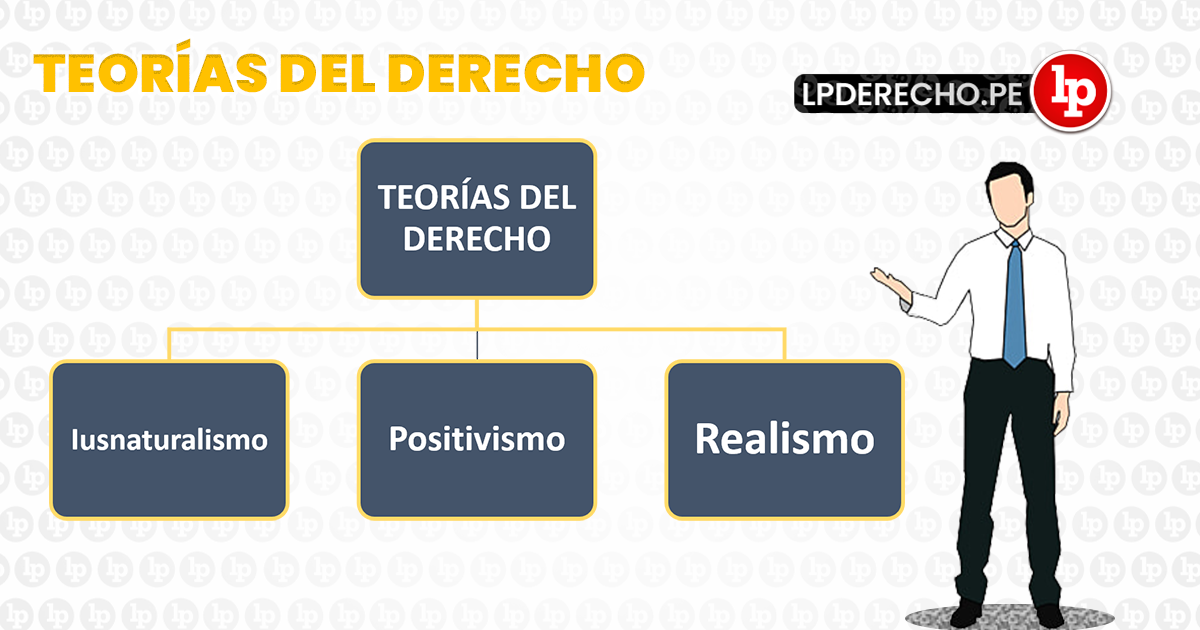 TEORÍAS DEL DERECHO

LPDERECHO.PE lp

TEORÍAS DEL DERECHO

Iusnaturalismo

Positivismo

Realismo